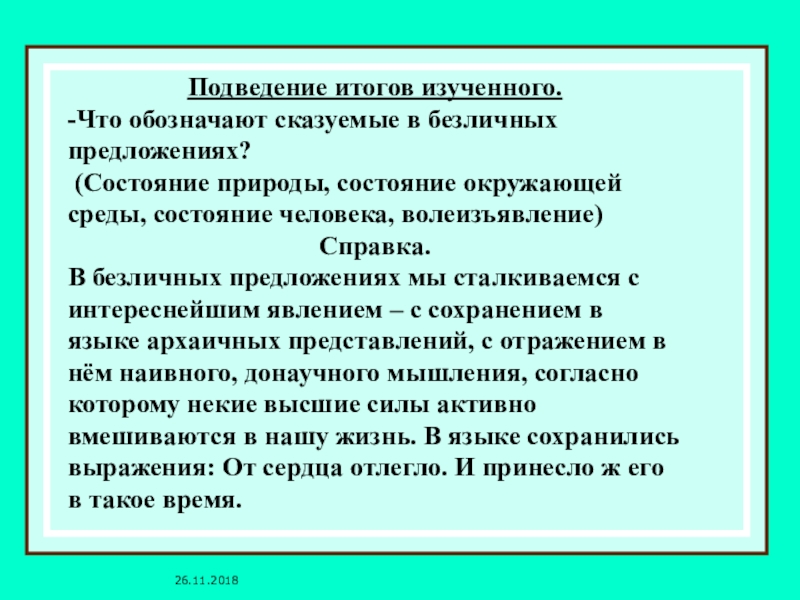 Подведение итогов изученного.

-Что обозначают сказуемые в безличных предложениях?

(Состояние природы, состояние окружающей среды, состояние человека, волеизъявление)

Справка.

В безличных предложениях мы сталкиваемся с интереснейшим явлением – с сохранением в языке архаичных представлений, с отражением в нём наивного, донаучного мышления, согласно которому некие высшие силы активно вмешиваются в нашу жизнь. В языке сохранились выражения: От сердца отлегло. И принесло ж его в такое время.

26.11.2018